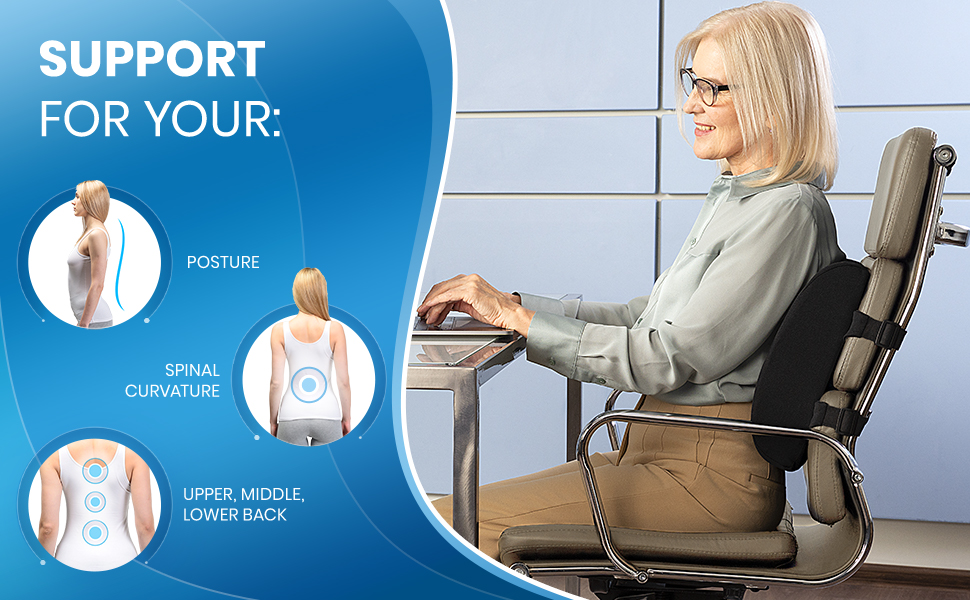 SUPPORT FOR YOUR:

POSTURE

SPINAL CURVATURE

UPPER, MIDDLE, LOWER BACK